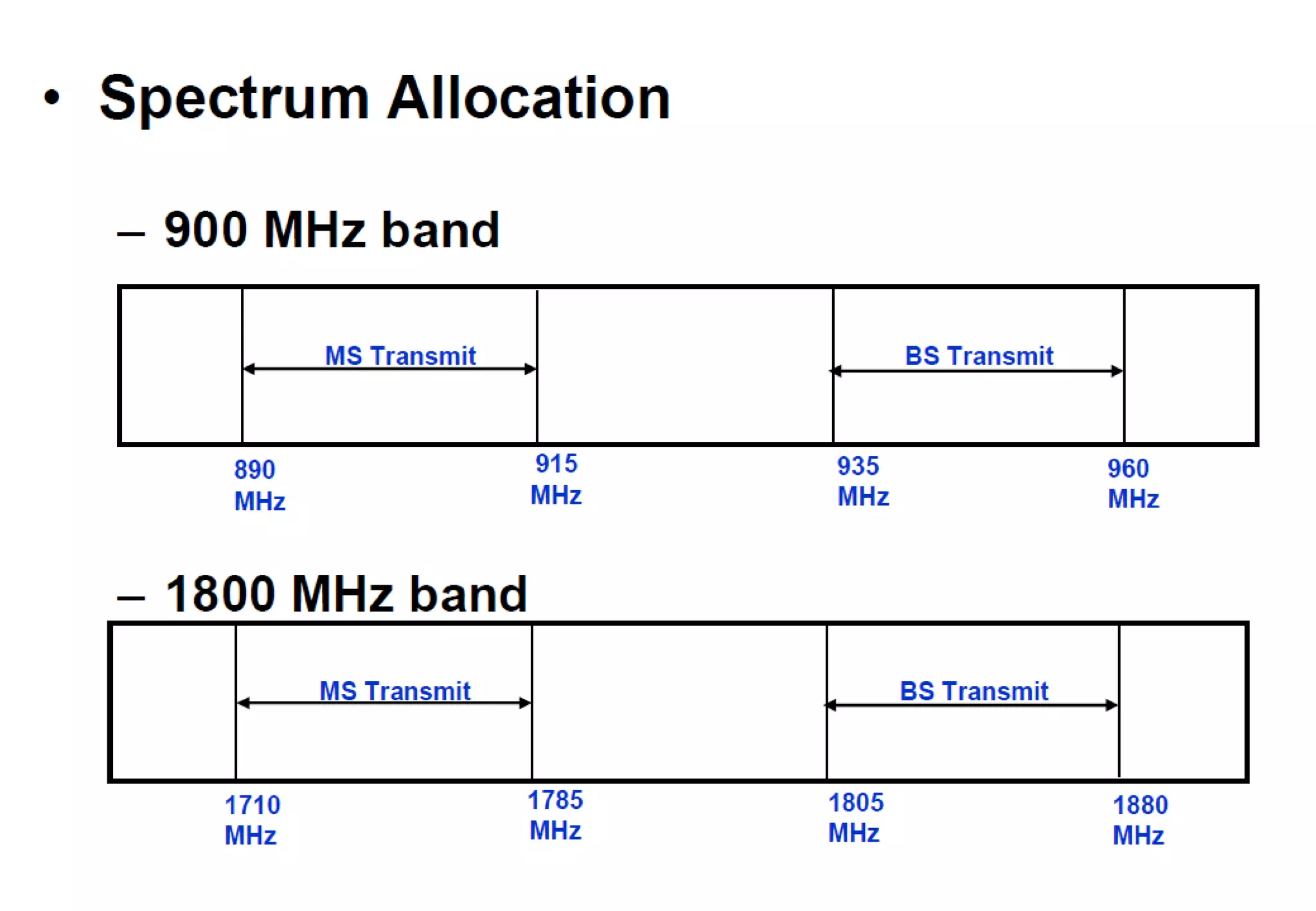 • Spectrum Allocation

– 900 MHz band

MS Transmit

BS Transmit

890 MHz

915 MHz

935 MHz

960 MHz

– 1800 MHz band

MS Transmit

BS Transmit

1710 MHz

1785 MHz

1805 MHz

1880 MHz